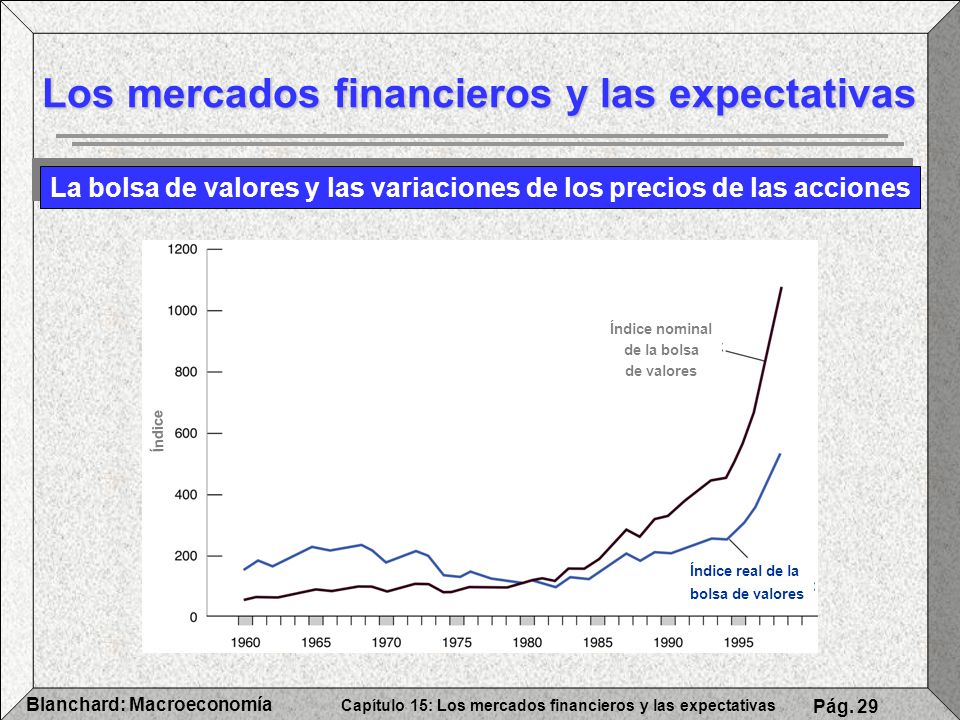 Los mercados financieros y las expectativas

La bolsa de valores y las variaciones de los precios de las acciones

1200
1000
800
600
400
200
0
Índice

Índice nominal de la bolsa de valores

Índice real de la bolsa de valores

1960 1965 1970 1975 1980 1985 1990 1995

Blanchard: Macroeconomía Capítulo 15: Los mercados financieros y las expectativas Pág. 29